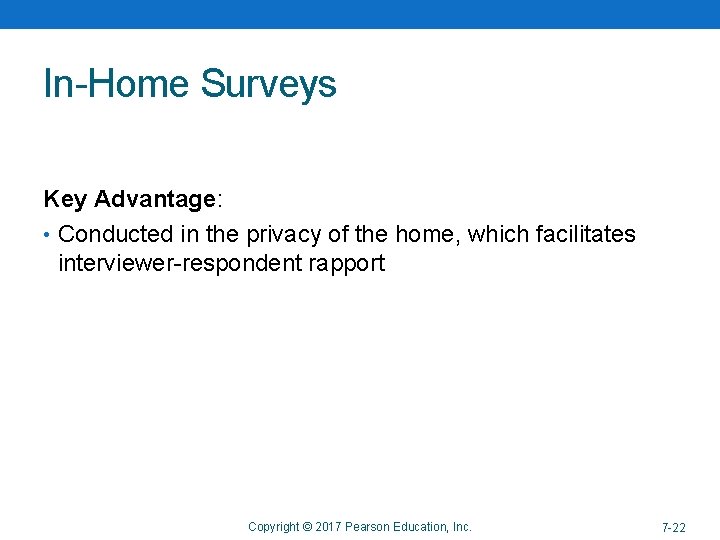 In-Home Surveys

Key Advantage:

• Conducted in the privacy of the home, which facilitates interviewer-respondent rapport

Copyright © 2017 Pearson Education, Inc.

7-22